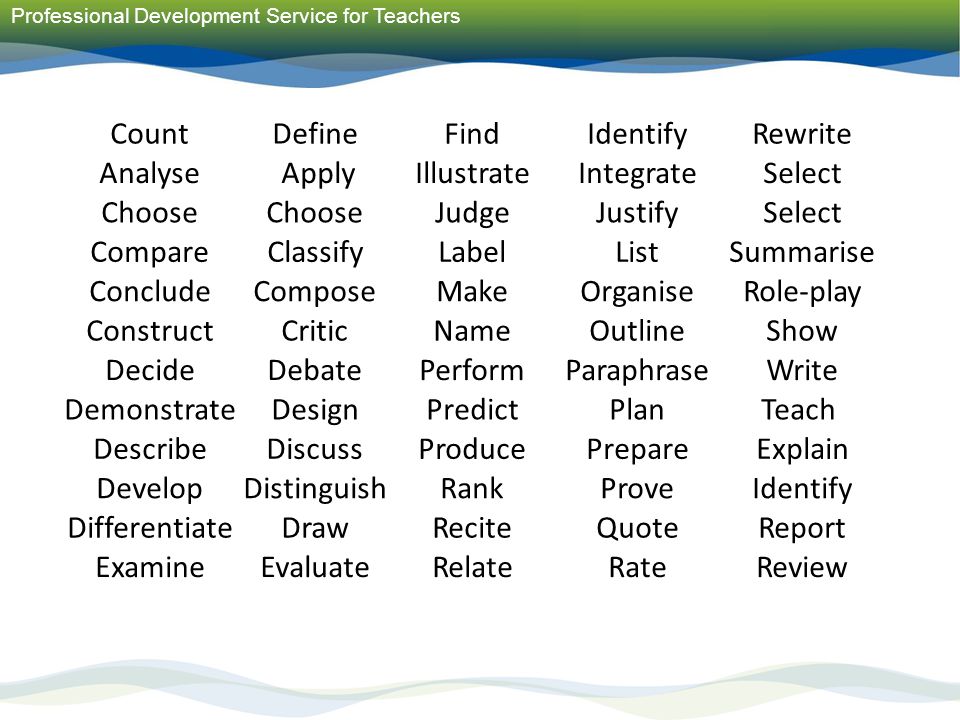 Professional Development Service for Teachers

Count
Analyse
Choose
Compare
Conclude
Construct
Decide
Demonstrate
Describe
Develop
Differentiate
Examine

Define
Apply
Choose
Classify
Compose
Critic
Debate
Design
Discuss
Distinguish
Draw
Evaluate

Find
Illustrate
Judge
Label
Make
Name
Perform
Predict
Produce
Rank
Recite
Relate

Identify
Integrate
Justify
List
Organise
Outline
Paraphrase
Plan
Prepare
Prove
Quote
Rate

Rewrite
Select
Select
Summarise
Role-play
Show
Write
Teach
Explain
Identify
Report
Review